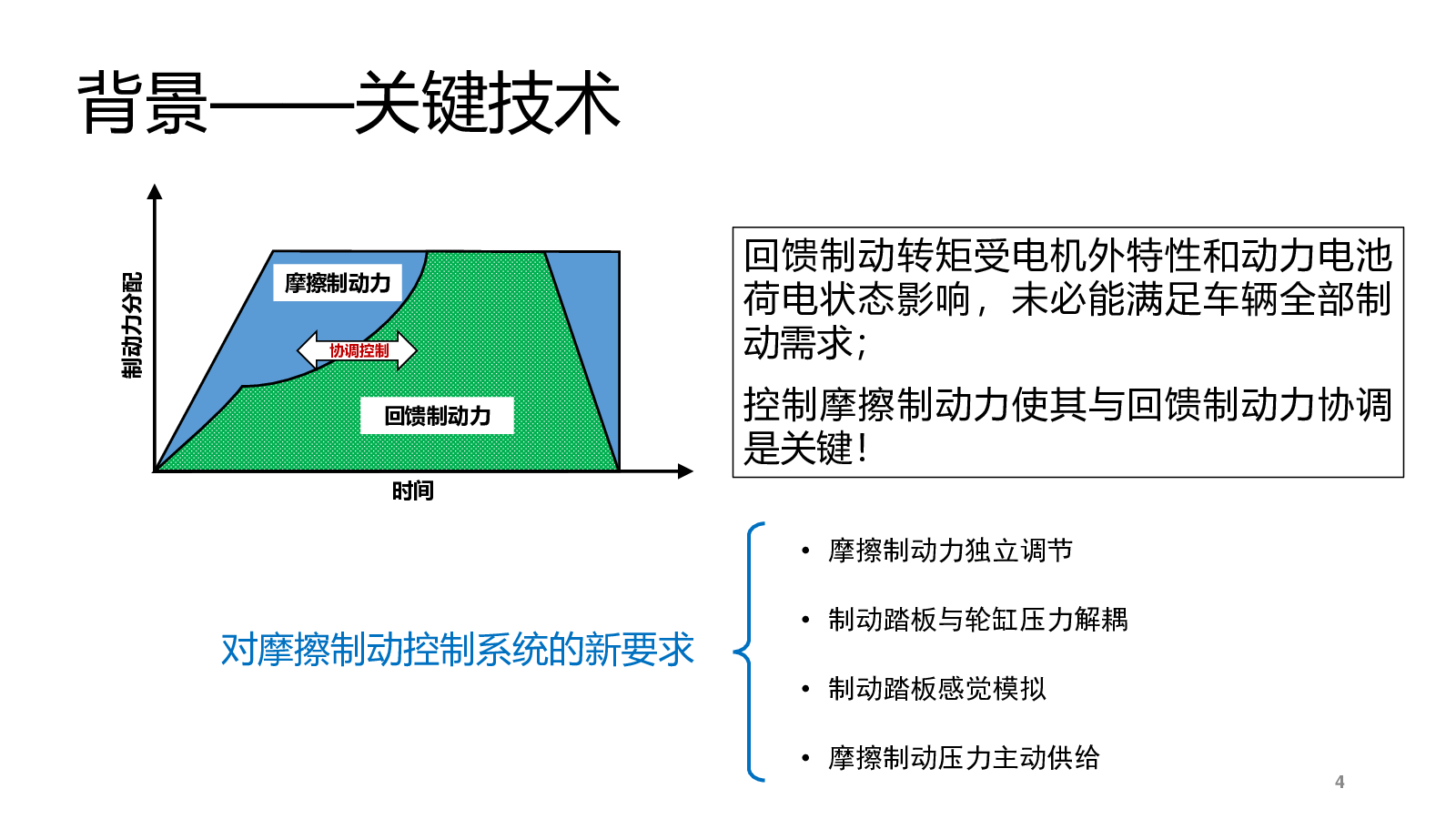 背景——关键技术

制动力分配

摩擦制动力

协调控制

回馈制动力

时间

回馈制动转矩受电机外特性和动力电池荷电状态影响，未必能满足车辆全部制动需求；

控制摩擦制动力使其与回馈制动力协调是关键！

对摩擦制动控制系统的新要求

• 摩擦制动力独立调节

• 制动踏板与轮缸压力解耦

• 制动踏板感觉模拟

• 摩擦制动压力主动供给

4